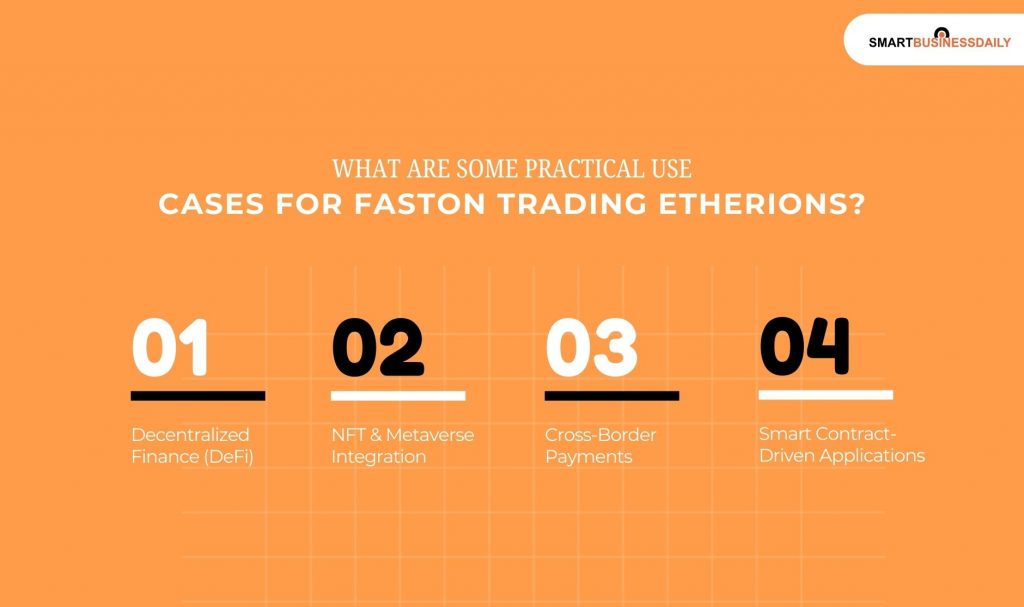 SMARTBUSINESSDAILY

WHAT ARE SOME PRACTICAL USE
CASES FOR FASTON TRADING ETHERIONS?

01
Decentralized Finance (DeFi)

02
NFT & Metaverse Integration

03
Cross-Border Payments

04
Smart Contract-Driven Applications